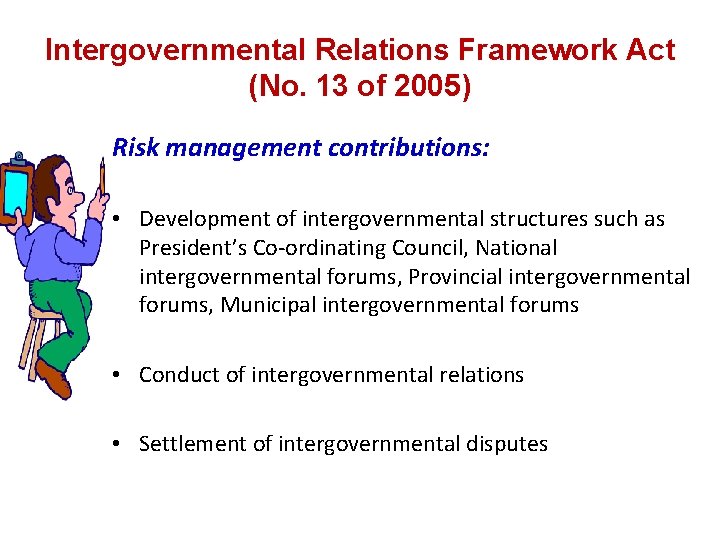 Intergovernmental Relations Framework Act (No. 13 of 2005)

Risk management contributions:

• Development of intergovernmental structures such as President's Co-ordinating Council, National intergovernmental forums, Provincial intergovernmental forums, Municipal intergovernmental forums

• Conduct of intergovernmental relations

• Settlement of intergovernmental disputes